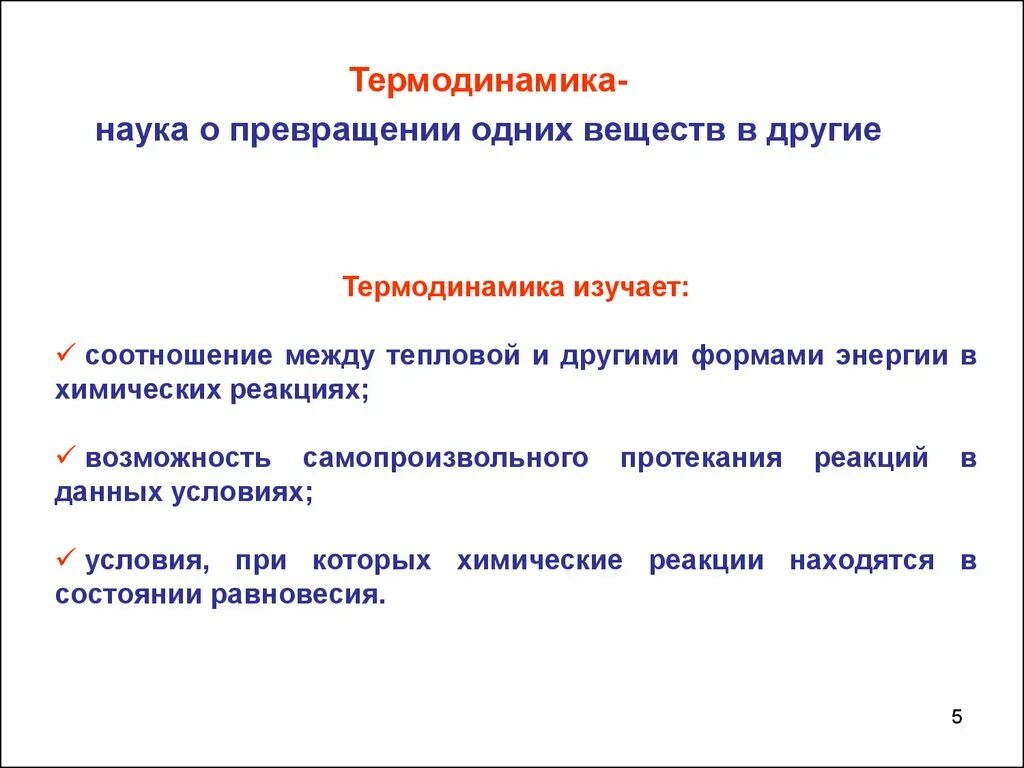 Термодинамика-
наука о превращении одних веществ в другие

Термодинамика изучает:

✓ соотношение между тепловой и другими формами энергии в химических реакциях;

✓ возможность самопроизвольного протекания реакций в данных условиях;

✓ условия, при которых химические реакции находятся в состоянии равновесия.

5